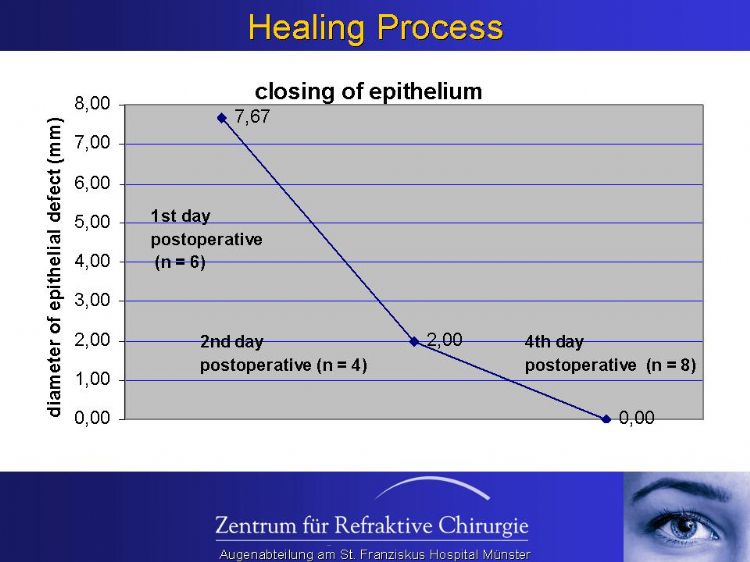 Healing Process

closing of epithelium

diameter of epithelial defect (mm)

8,00
7,00
6,00
5,00
4,00
3,00
2,00
1,00
0,00

7,67

1st day postoperative (n = 6)

2nd day postoperative (n = 4)

2,00

4th day postoperative (n = 8)

0,00

Zentrum für Refraktive Chirurgie

Augenabteilung am St. Franziskus Hospital Münster